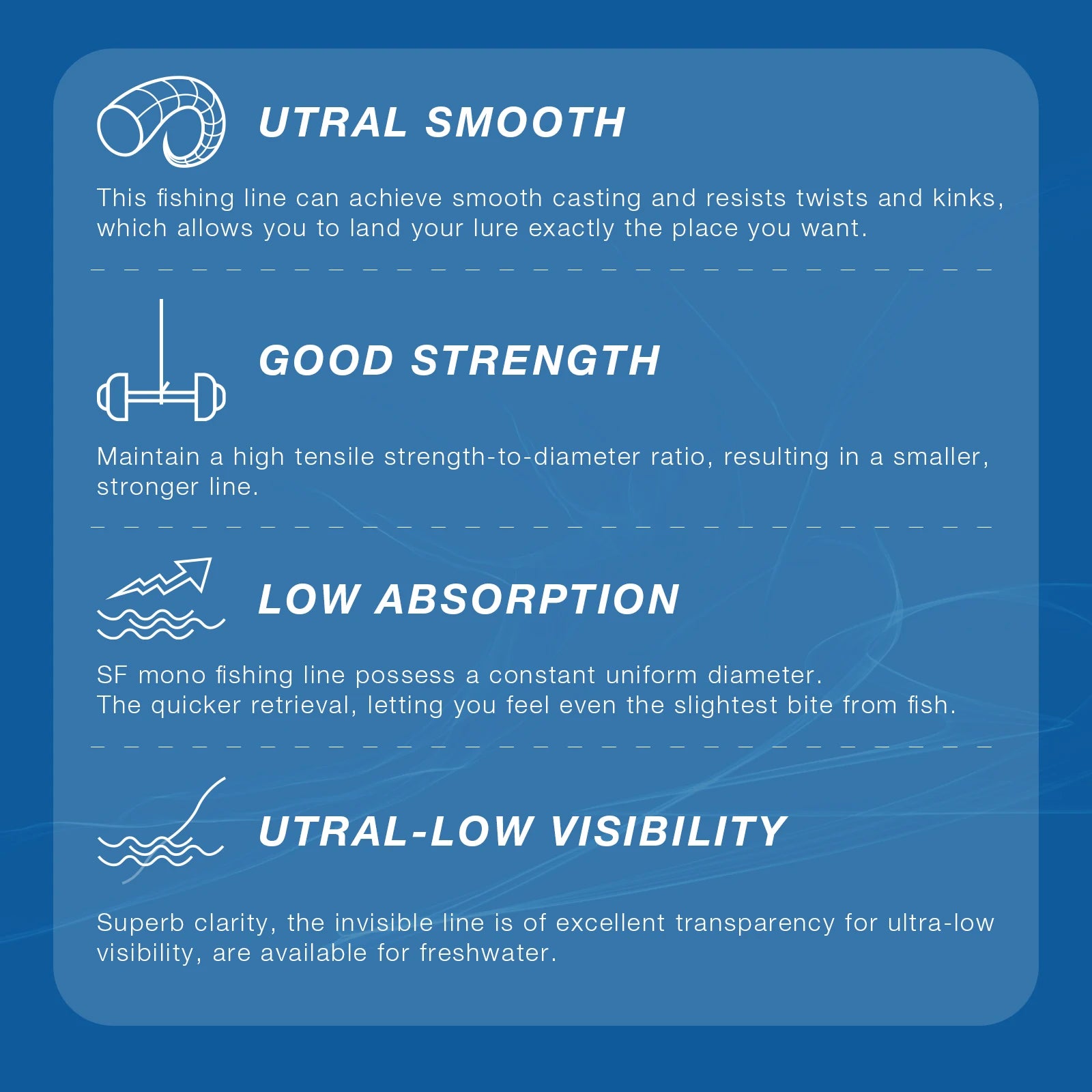 UTRAL SMOOTH

This fishing line can achieve smooth casting and resists twists and kinks, which allows you to land your lure exactly the place you want.

GOOD STRENGTH

Maintain a high tensile strength-to-diameter ratio, resulting in a smaller, stronger line.

LOW ABSORPTION

SF mono fishing line possess a constant uniform diameter.
The quicker retrieval, letting you feel even the slightest bite from fish.

UTRAL-LOW VISIBILITY

Superb clarity, the invisible line is of excellent transparency for ultra-low visibility, are available for freshwater.